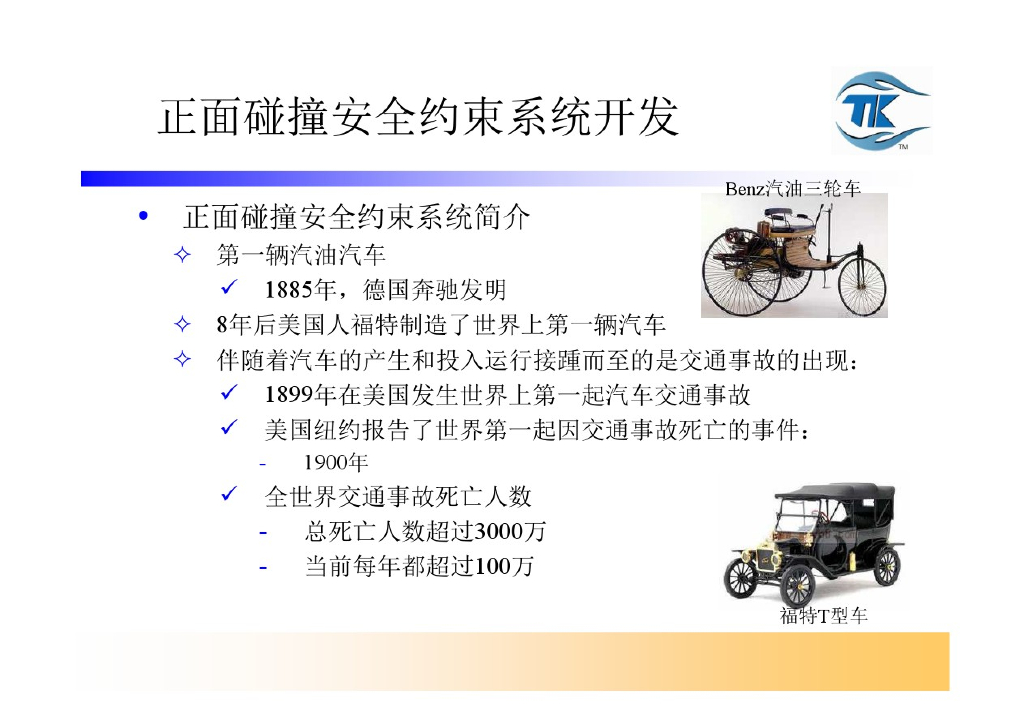 正面碰撞安全约束系统开发

TK
TM

Benz汽油三轮车

• 正面碰撞安全约束系统简介
✧ 第一辆汽油汽车
✓ 1885年，德国奔驰发明
✧ 8年后美国人福特制造了世界上第一辆汽车
✧ 伴随着汽车的产生和投入运行接踵而至的是交通事故的出现：
✓ 1899年在美国发生世界上第一起汽车交通事故
✓ 美国纽约报告了世界第一起因交通事故死亡的事件：
- 1900年
✓ 全世界交通事故死亡人数
- 总死亡人数超过3000万
- 当前每年都超过100万

福特T型车